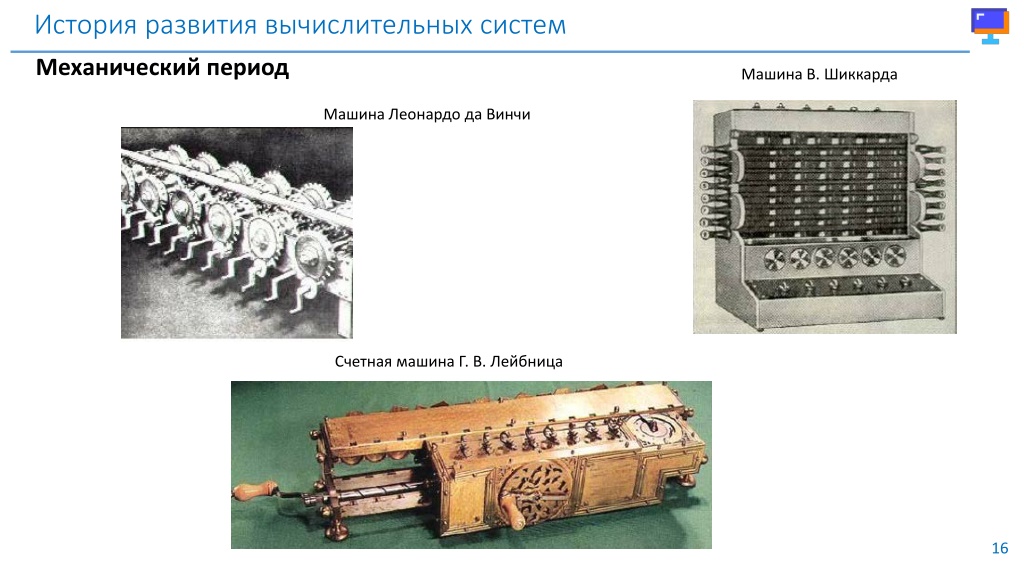 История развития вычислительных систем

Механический период

Машина В. Шиккарда

Машина Леонардо да Винчи

Счетная машина Г. В. Лейбница

16